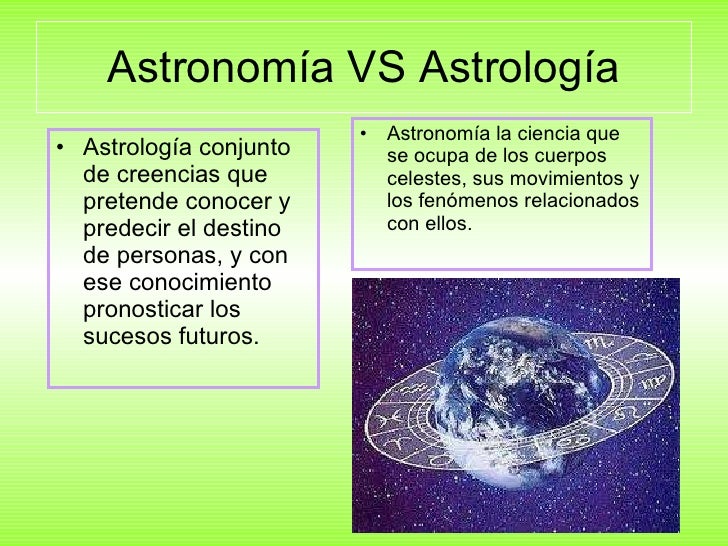 Astronomía VS Astrología

• Astrología conjunto de creencias que pretende conocer y predecir el destino de personas, y con ese conocimiento pronosticar los sucesos futuros.

• Astronomía la ciencia que se ocupa de los cuerpos celestes, sus movimientos y los fenómenos relacionados con ellos.